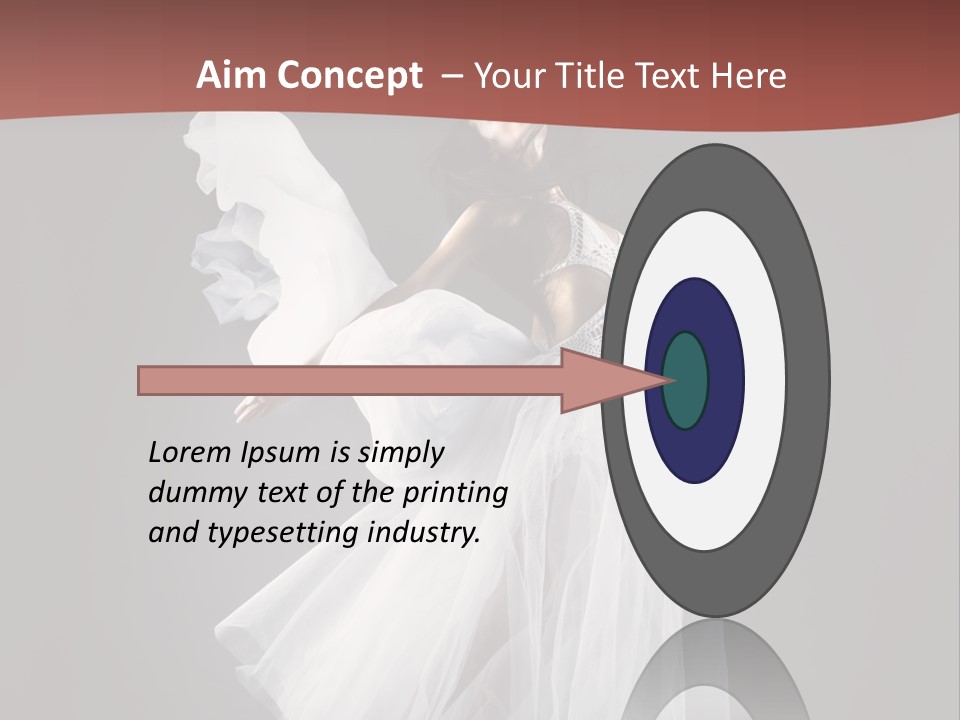 Aim Concept – Your Title Text Here

Lorem Ipsum is simply dummy text of the printing and typesetting industry.